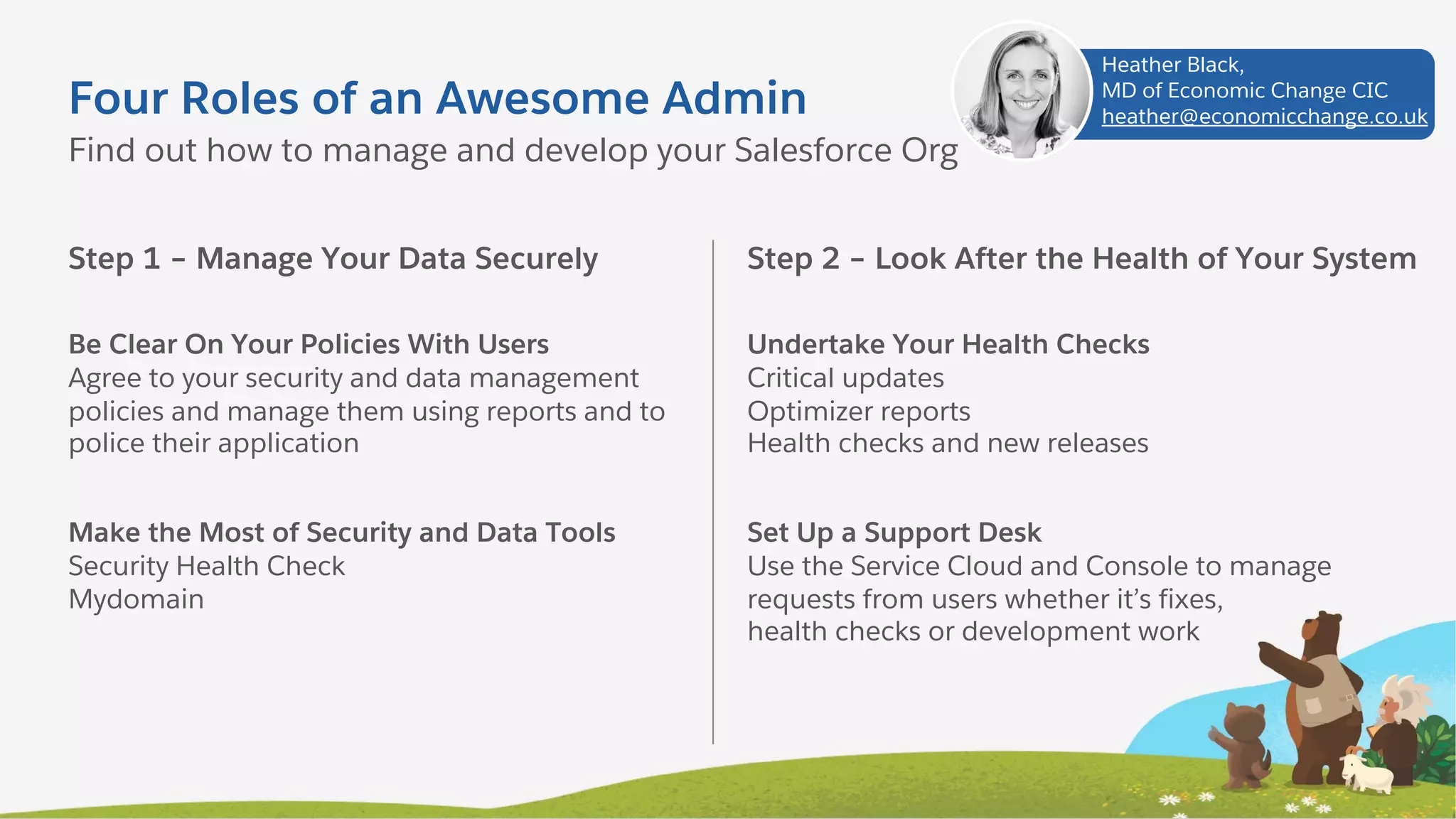 Four Roles of an Awesome Admin
Find out how to manage and develop your Salesforce Org

Heather Black,
MD of Economic Change CIC
heather@economicchange.co.uk

Step 1 – Manage Your Data Securely

Be Clear On Your Policies With Users
Agree to your security and data management policies and manage them using reports and to police their application

Make the Most of Security and Data Tools
Security Health Check
Mydomain

Step 2 – Look After the Health of Your System

Undertake Your Health Checks
Critical updates
Optimizer reports
Health checks and new releases

Set Up a Support Desk
Use the Service Cloud and Console to manage requests from users whether it's fixes, health checks or development work